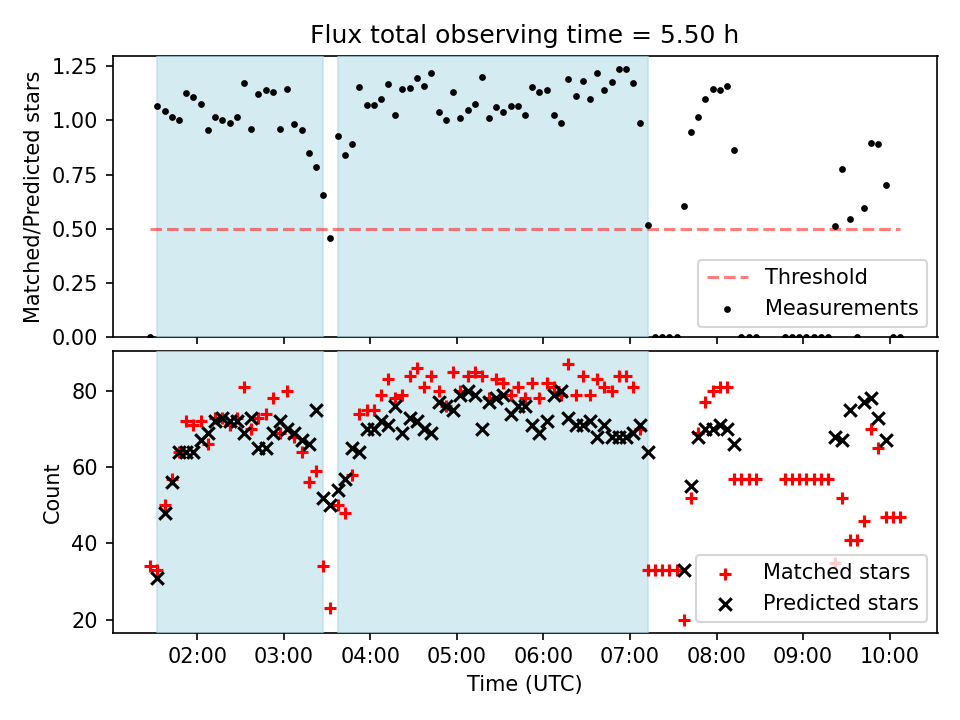 Flux total observing time = 5.50 h

Matched/Predicted stars

1.25
1.00
0.75
0.50
0.25
0.00

Threshold
Measurements

Count

80
60
40
20

Matched stars
Predicted stars

02:00
03:00
04:00
05:00
06:00
07:00
08:00
09:00
10:00

Time (UTC)